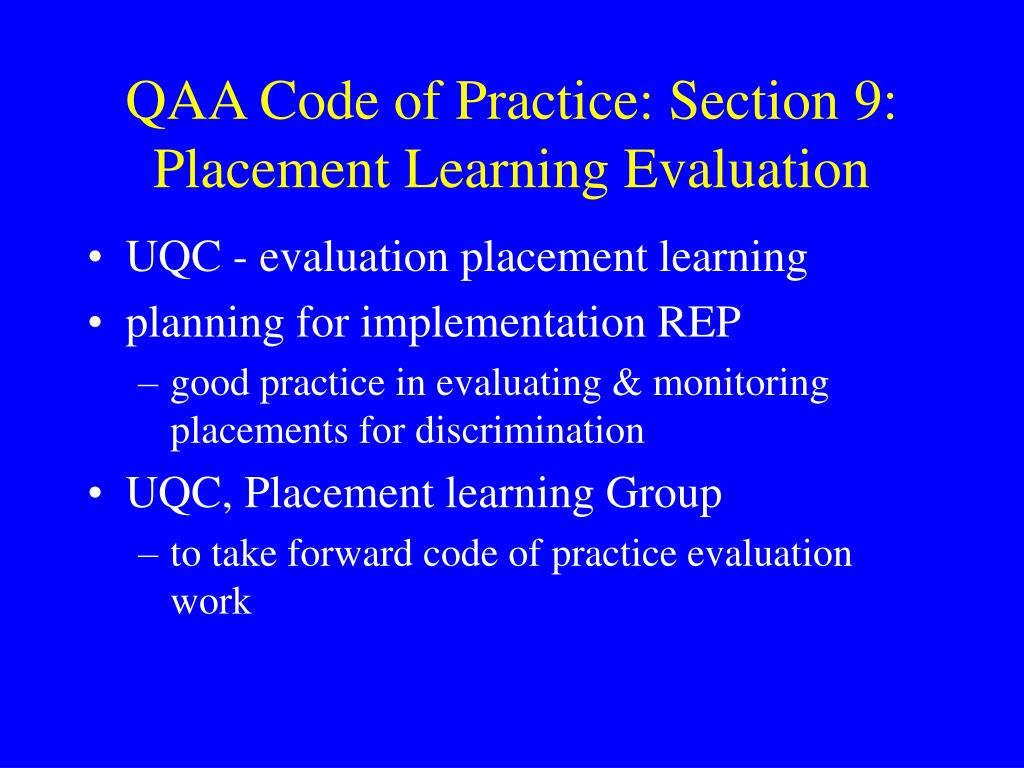 QAA Code of Practice: Section 9: Placement Learning Evaluation

• UQC - evaluation placement learning
• planning for implementation REP
  – good practice in evaluating & monitoring placements for discrimination
• UQC, Placement learning Group
  – to take forward code of practice evaluation work